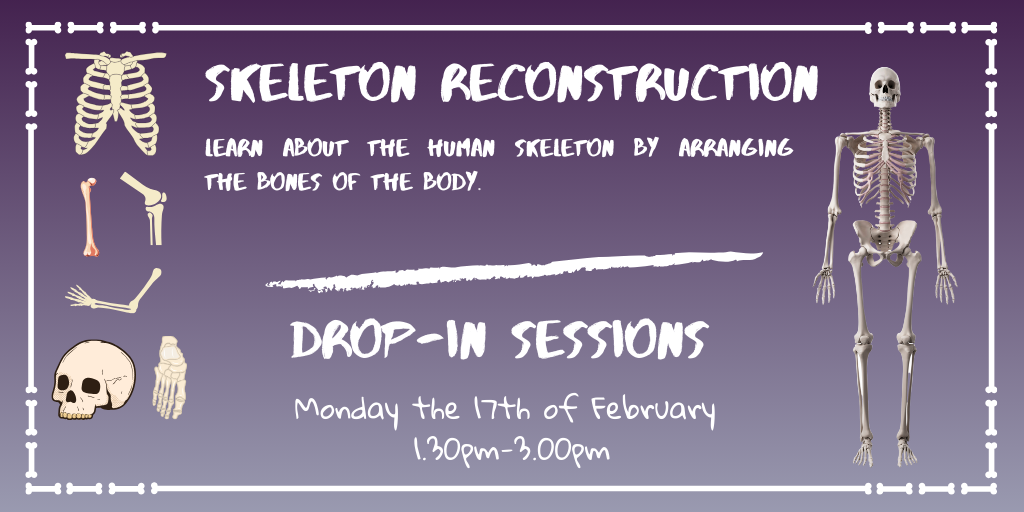 SKELETON RECONSTRUCTION

LEARN ABOUT THE HUMAN SKELETON BY ARRANGING THE BONES OF THE BODY.

DROP-IN SESSIONS

Monday the 17th of February
1.30pm-3.00pm